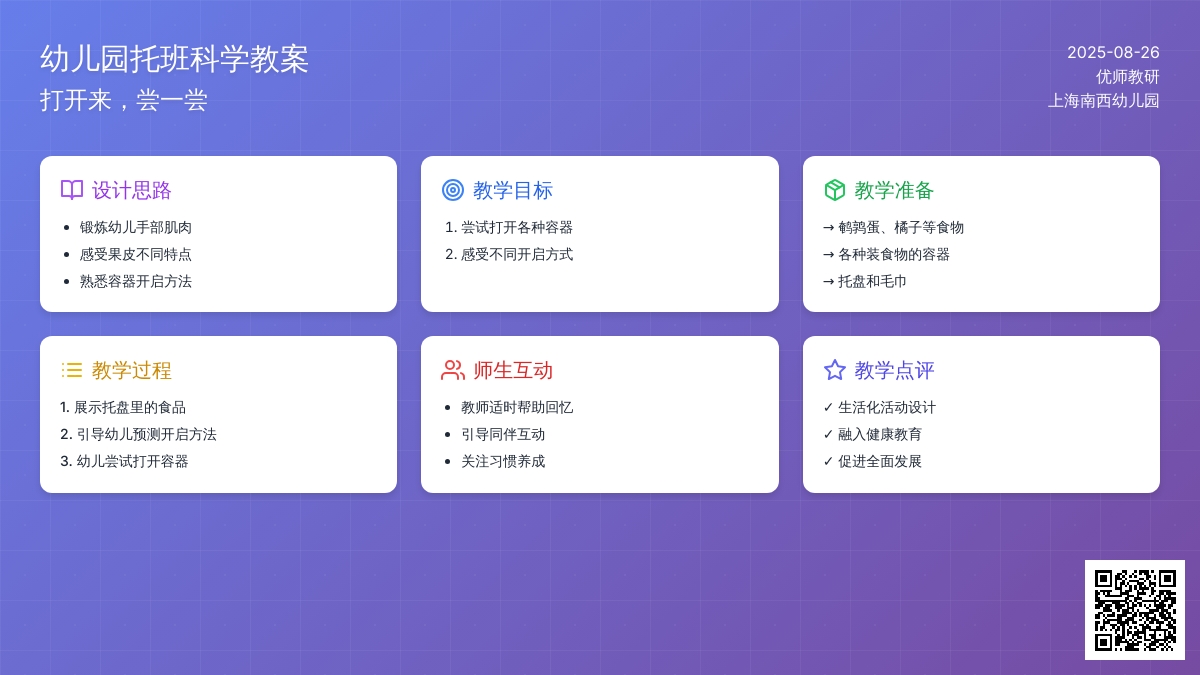 幼儿园托班科学教案
打开来，尝一尝

2025-08-26
优师教研
上海南西幼儿园

设计思路
- 锻炼幼儿手部肌肉
- 感受果皮不同特点
- 熟悉容器开启方法

教学目标
1. 尝试打开各种容器
2. 感受不同开启方式

教学准备
→ 鹌鹑蛋、橘子等食物
→ 各种装食物的容器
→ 托盘和毛巾

教学过程
1. 展示托盘里的食品
2. 引导幼儿预测开启方法
3. 幼儿尝试打开容器

师生互动
- 教师适时帮助回忆
- 引导同伴互动
- 关注习惯养成

教学点评
✓ 生活化活动设计
✓ 融入健康教育
✓ 促进全面发展